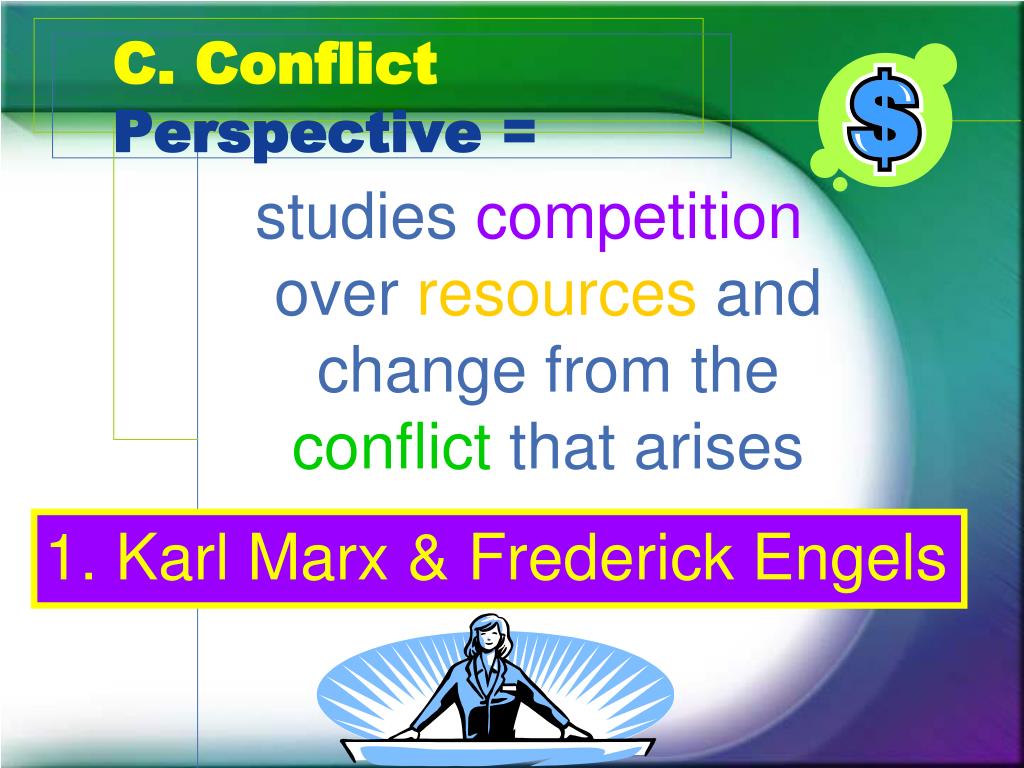 C. Conflict Perspective =

$

studies competition over resources and change from the conflict that arises

1. Karl Marx & Frederick Engels